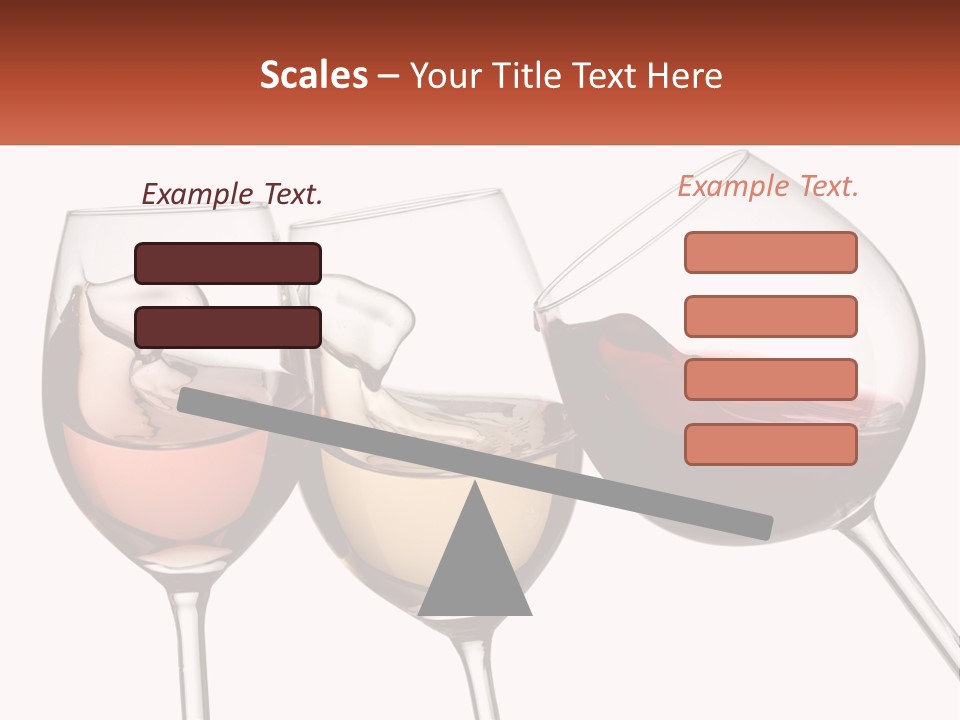 Scales – Your Title Text Here

Example Text.

Example Text.